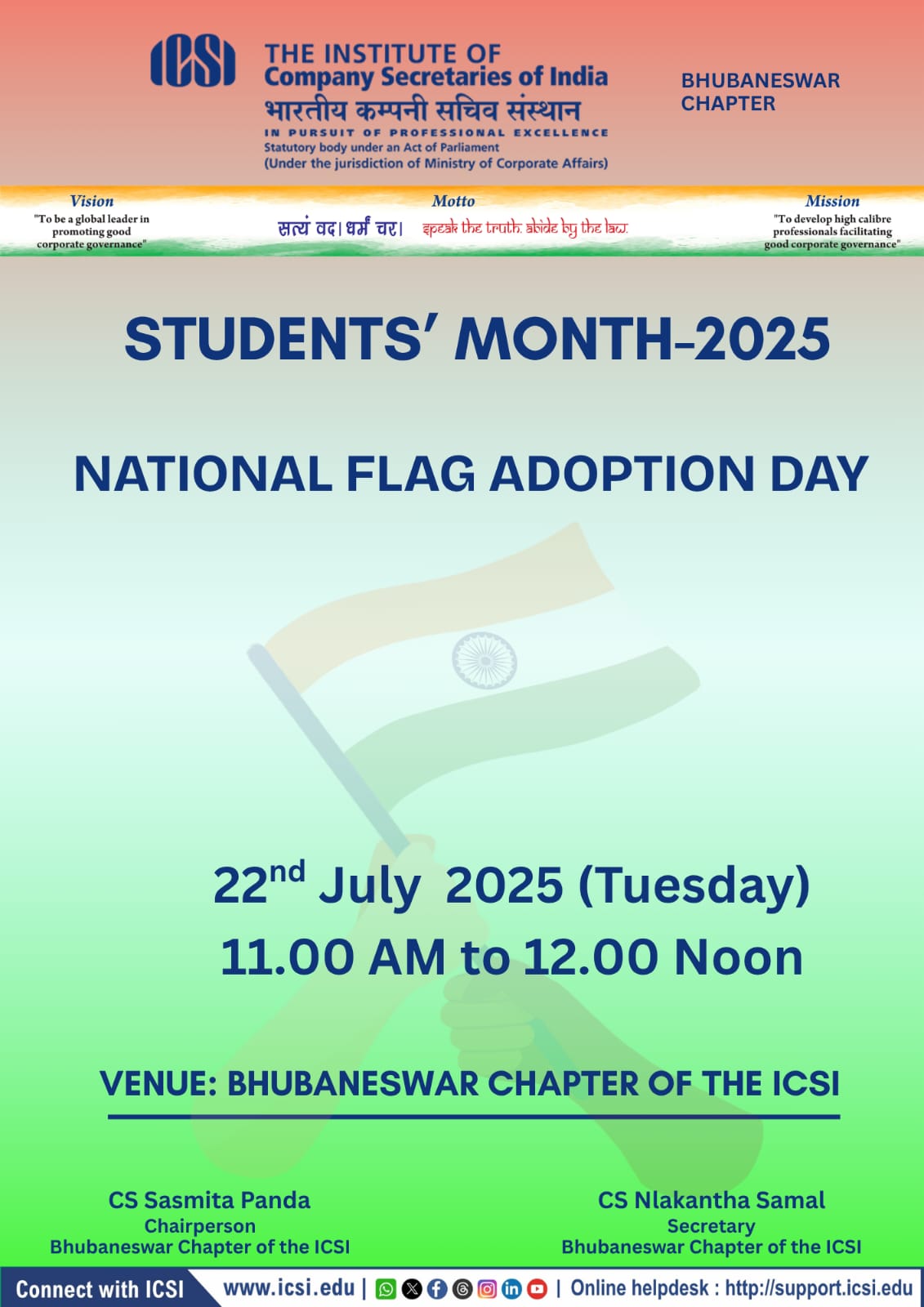 ICSI THE INSTITUTE OF Company Secretaries of India
भारतीय कम्पनी सचिव संस्थान
IN PURSUIT OF PROFESSIONAL EXCELLENCE
Statutory body under an Act of Parliament
(Under the jurisdiction of Ministry of Corporate Affairs)

BHUBANESWAR CHAPTER

Vision
"To be a global leader in promoting good corporate governance"

Motto
सत्यं वद। धर्मं चर। speak the truth. abide by the law.

Mission
"To develop high calibre professionals facilitating good corporate governance"

STUDENTS' MONTH-2025

NATIONAL FLAG ADOPTION DAY

22$^{nd}$ July 2025 (Tuesday)
11.00 AM to 12.00 Noon

VENUE: BHUBANESWAR CHAPTER OF THE ICSI

CS Sasmita Panda
Chairperson
Bhubaneswar Chapter of the ICSI

CS Nlakantha Samal
Secretary
Bhubaneswar Chapter of the ICSI

Connect with ICSI www.icsi.edu | | Online helpdesk : http://support.icsi.edu